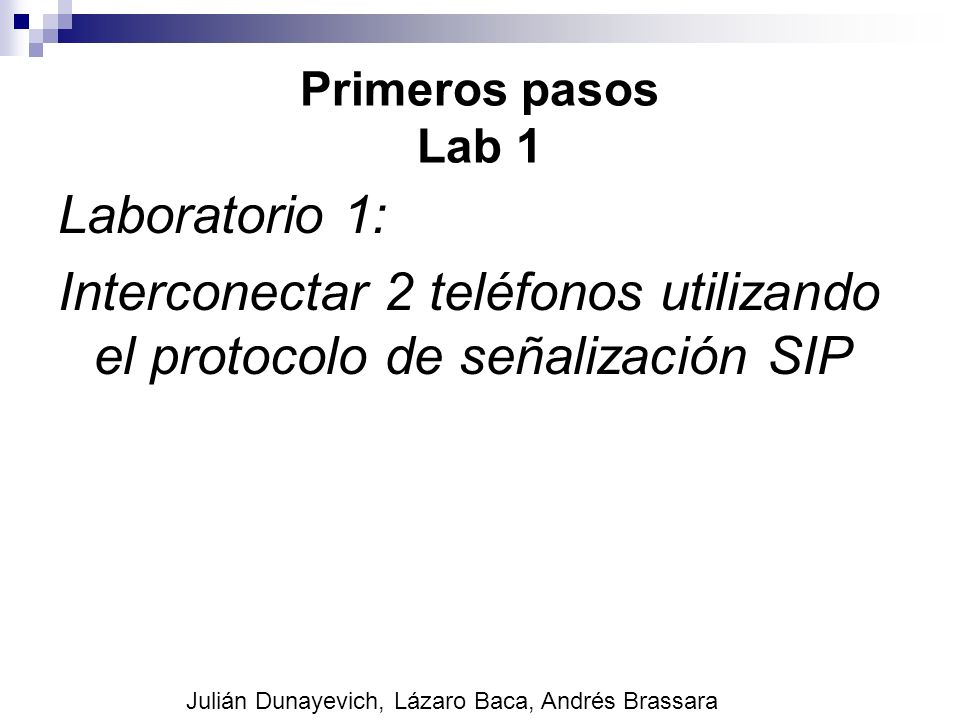 Primeros pasos
Lab 1

Laboratorio 1:

Interconectar 2 teléfonos utilizando el protocolo de señalización SIP

Julián Dunayevich, Lázaro Baca, Andrés Brassara